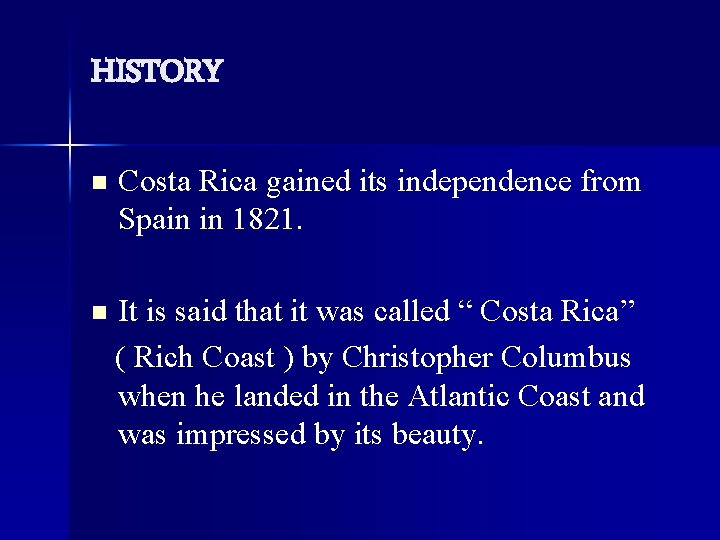 HISTORY

Costa Rica gained its independence from Spain in 1821.

It is said that it was called “ Costa Rica” ( Rich Coast ) by Christopher Columbus when he landed in the Atlantic Coast and was impressed by its beauty.